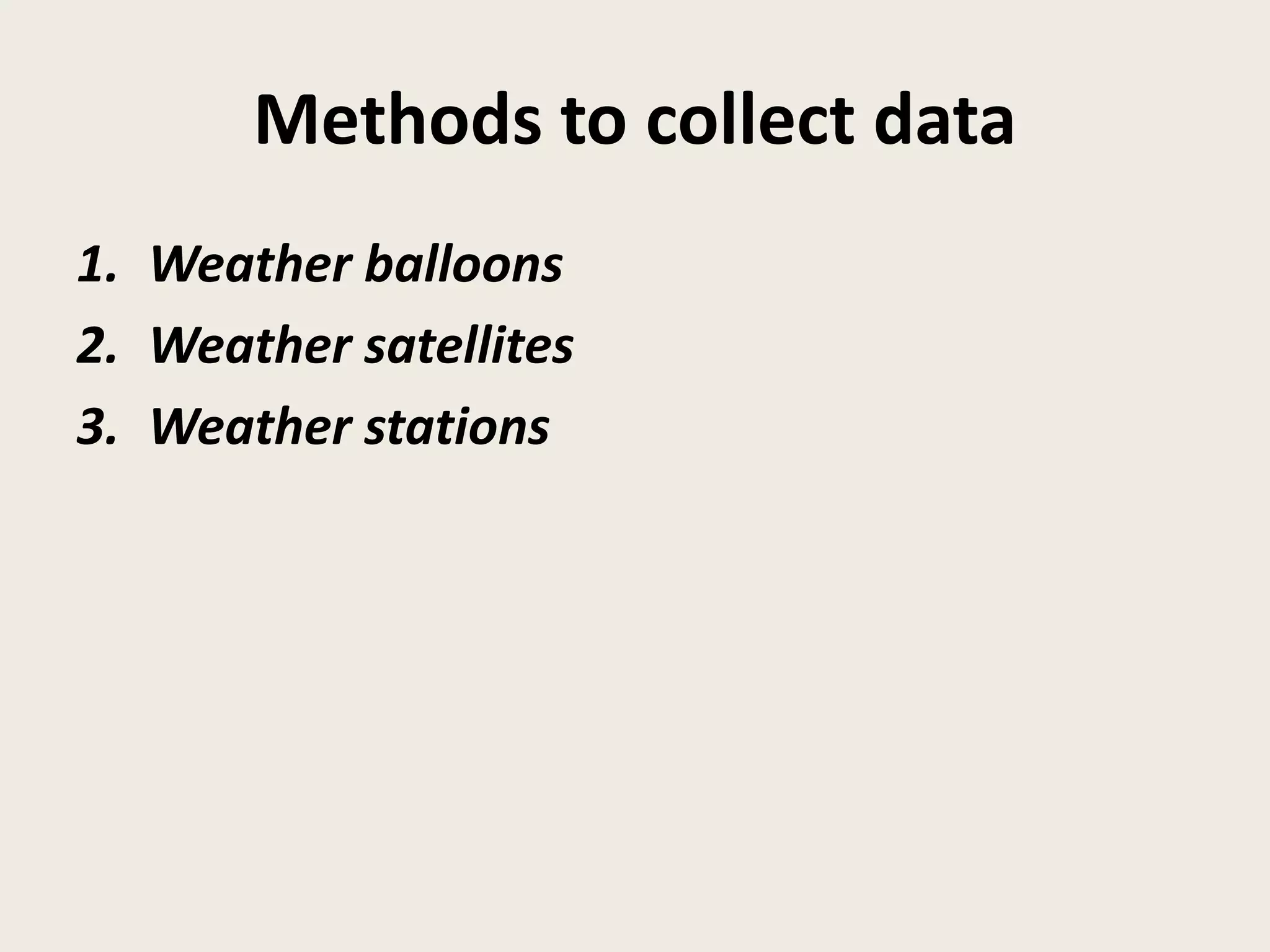 Methods to collect data

1. Weather balloons
2. Weather satellites
3. Weather stations